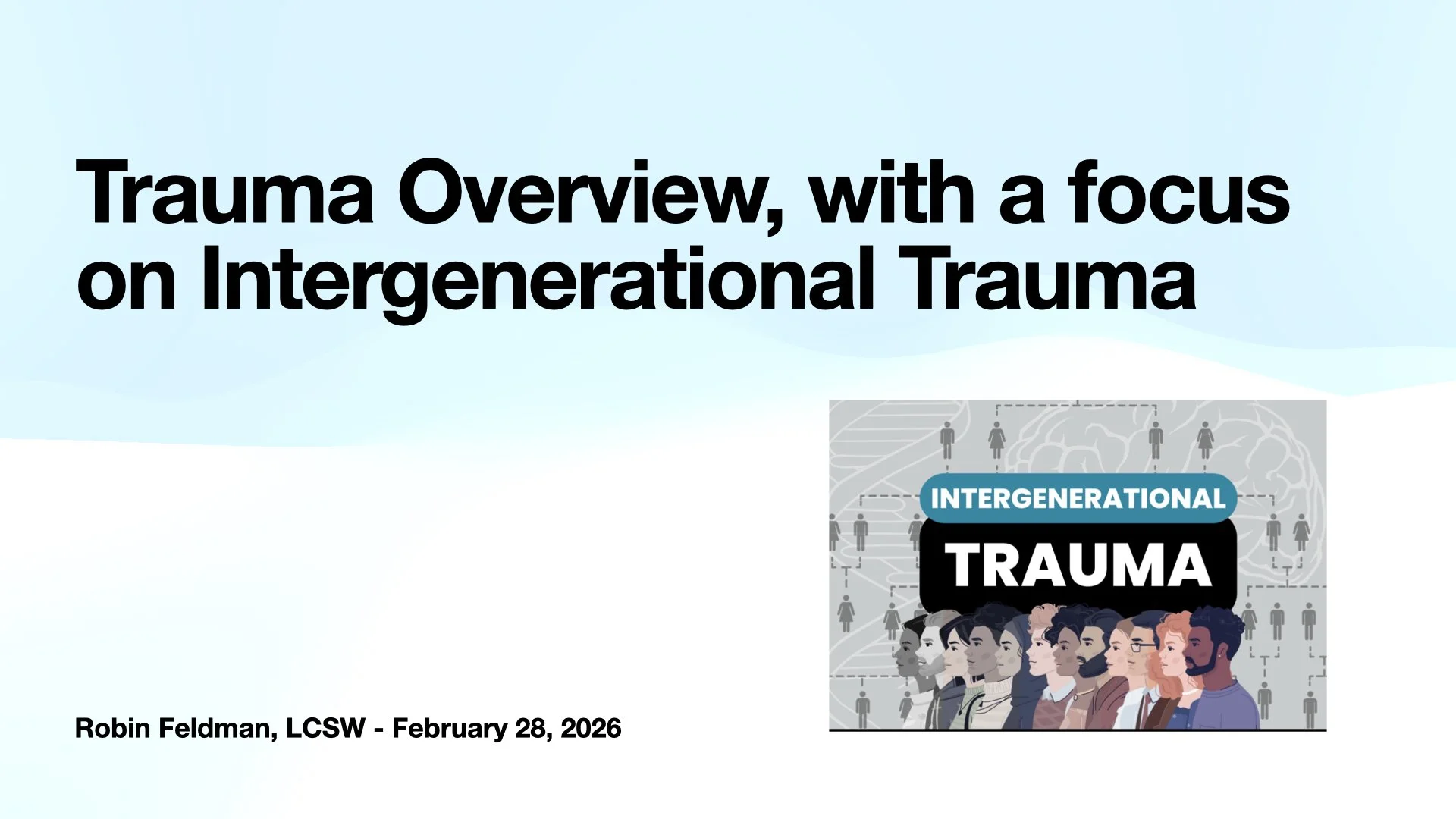 Trauma Overview, with a focus on Intergenerational Trauma

INTERGENERATIONAL
TRAUMA

Robin Feldman, LCSW - February 28, 2026